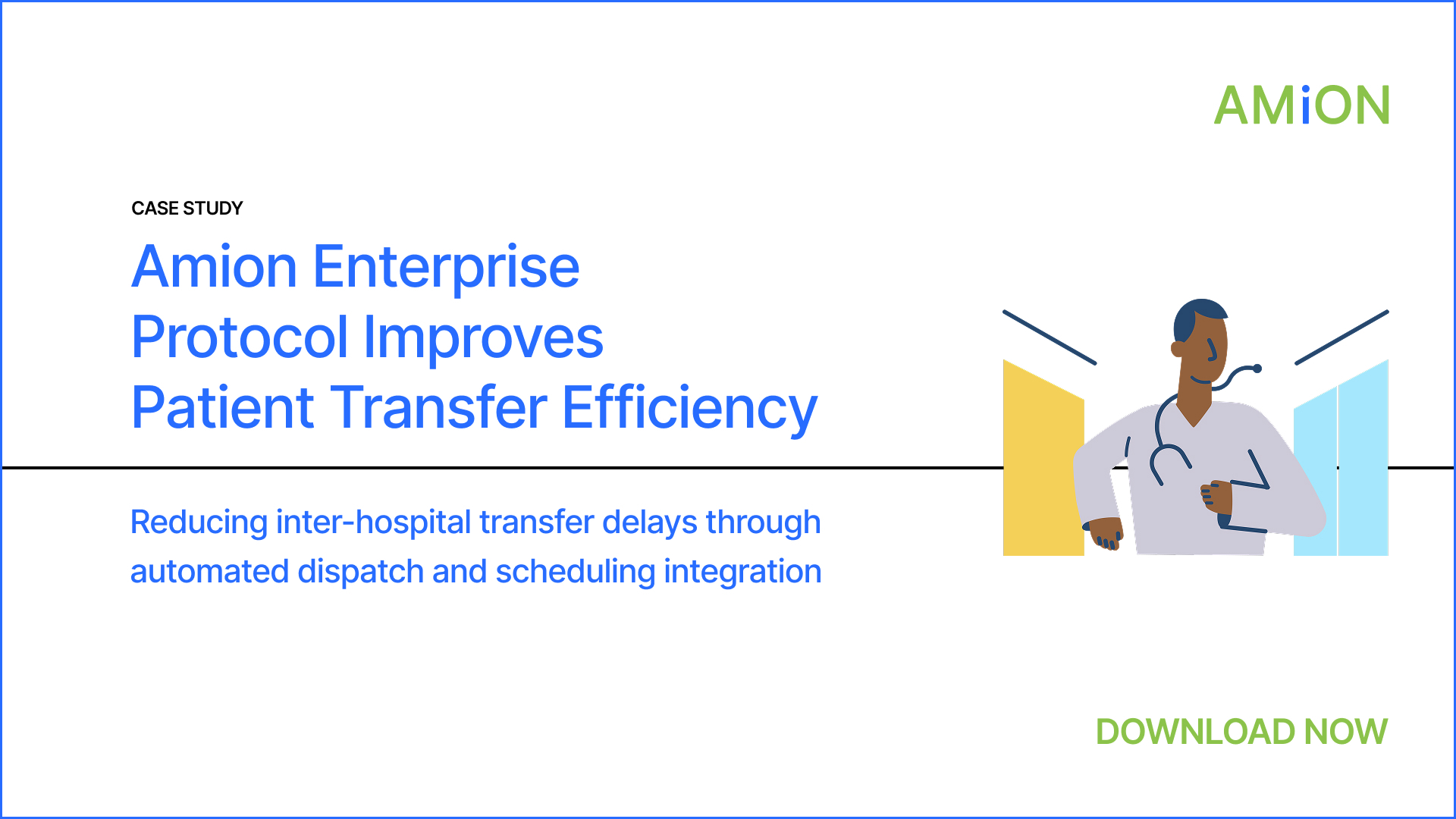 AMiON

CASE STUDY

Amion Enterprise Protocol Improves Patient Transfer Efficiency

Reducing inter-hospital transfer delays through automated dispatch and scheduling integration

DOWNLOAD NOW